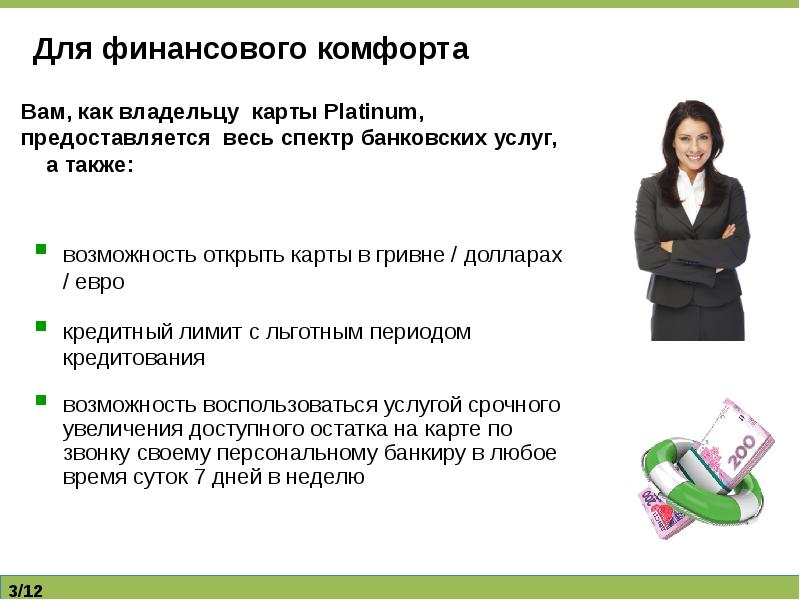 Для финансового комфорта

Вам, как владельцу карты Platinum, предоставляется весь спектр банковских услуг, а также:

возможность открыть карты в гривне / долларах / евро

кредитный лимит с льготным периодом кредитования

возможность воспользоваться услугой срочного увеличения доступного остатка на карте по звонку своему персональному банкиру в любое время суток 7 дней в неделю

200

200

3/12